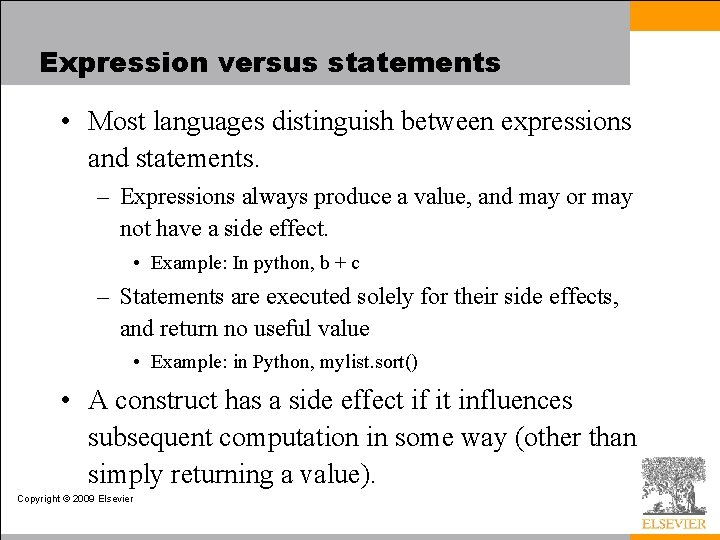 Expression versus statements

• Most languages distinguish between expressions and statements.

– Expressions always produce a value, and may or may not have a side effect.

• Example: In python, b + c

– Statements are executed solely for their side effects, and return no useful value

• Example: in Python, mylist.sort()

• A construct has a side effect if it influences subsequent computation in some way (other than simply returning a value).

Copyright © 2009 Elsevier

ELSEVIER